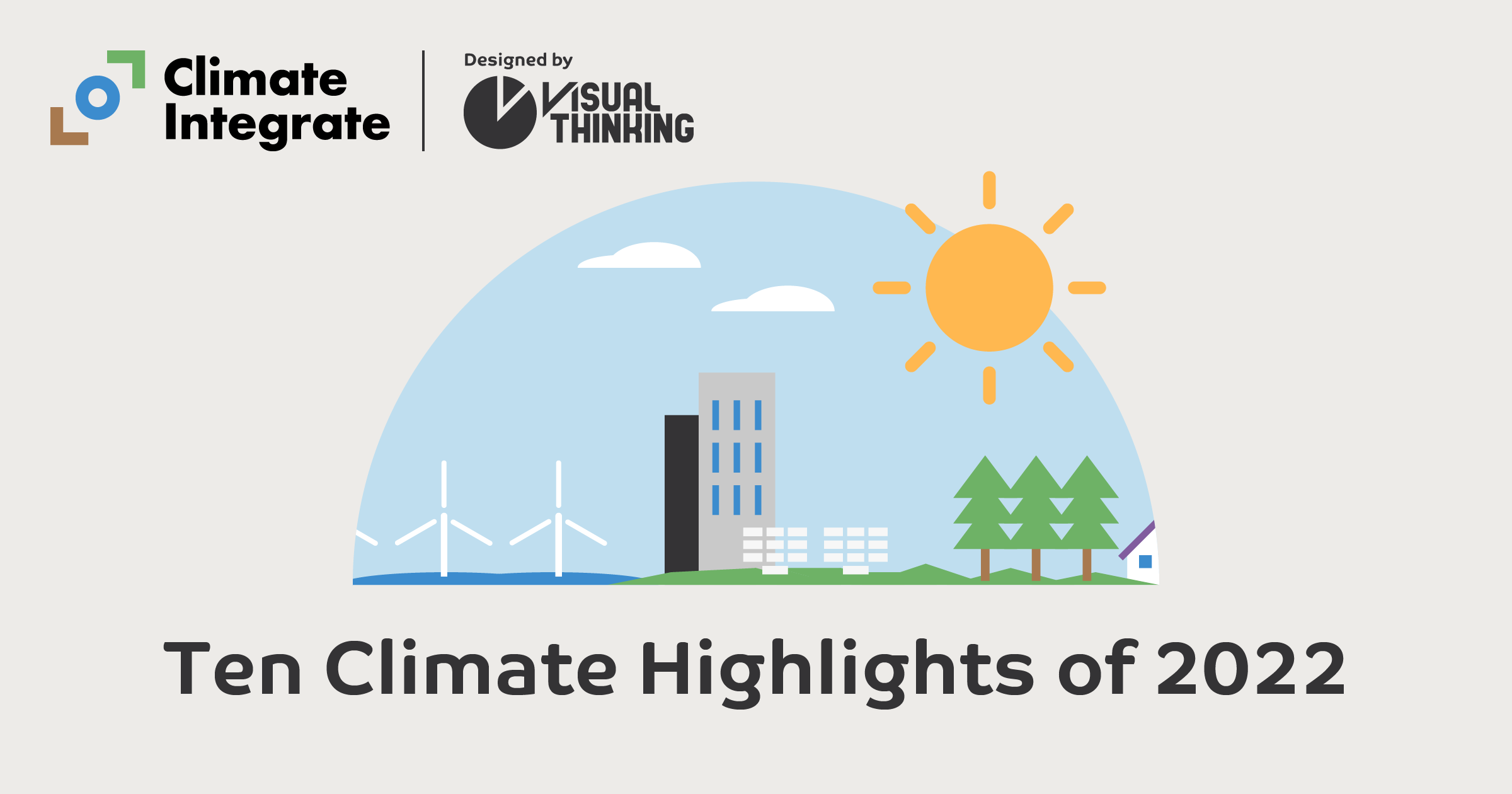 Climate Integrate

Designed by
VISUAL THINKING

Ten Climate Highlights of 2022